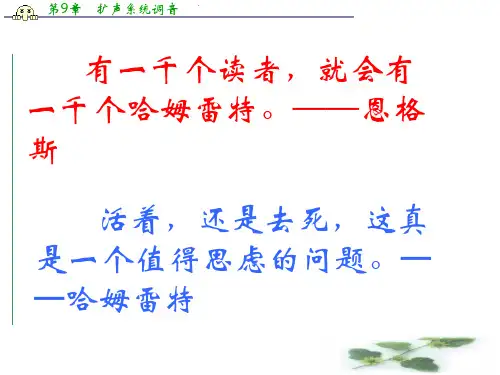 第9章　扩声系统调音

有一千个读者，就会有一千个哈姆雷特。——恩格斯

活着，还是去死，这真是一个值得思虑的问题。——哈姆雷特